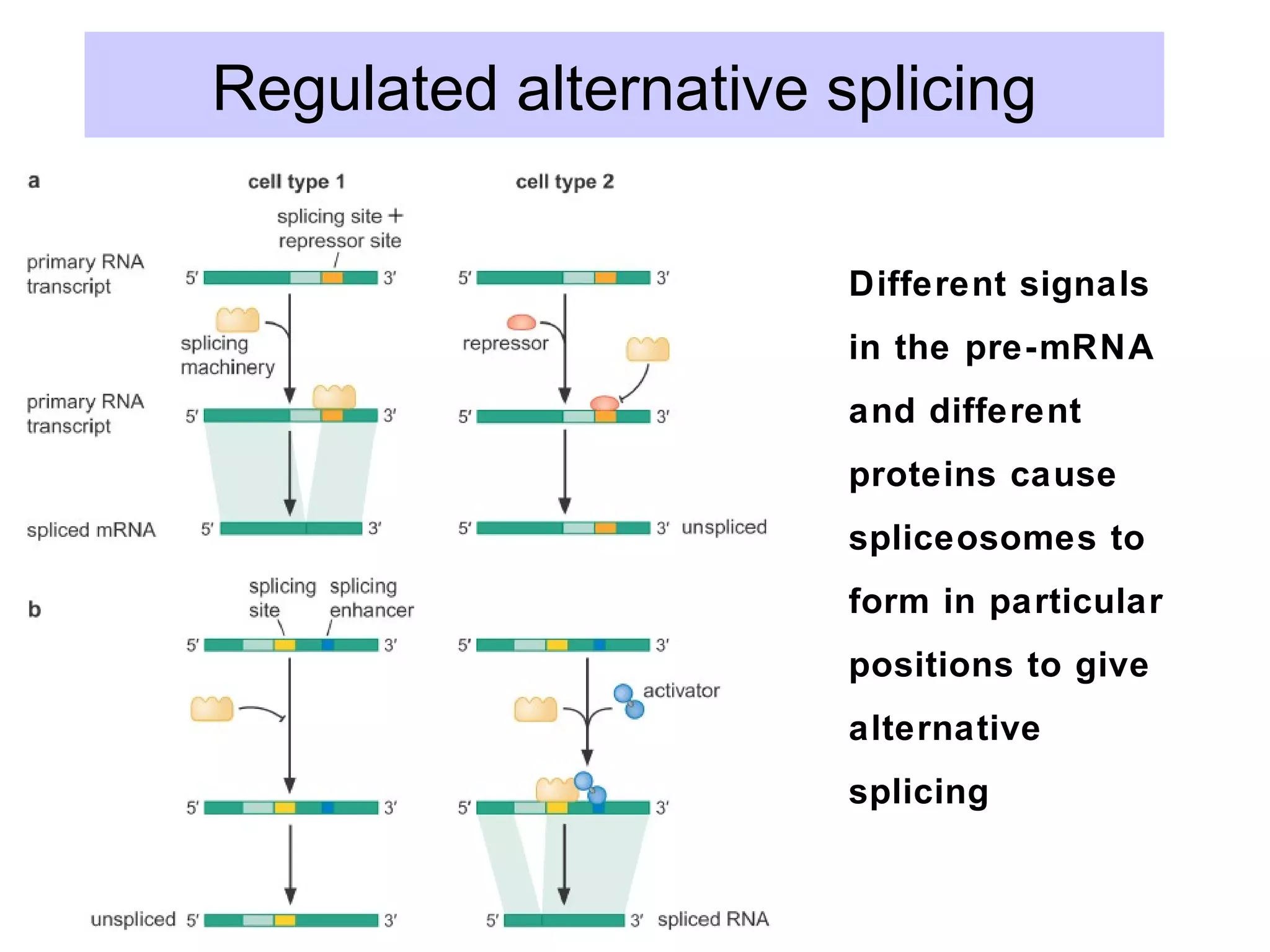 Regulated alternative splicing

a

cell type 1

cell type 2

splicing site + repressor site

primary RNA transcript

5′ 3′

5′ 3′

splicing machinery

repressor

primary RNA transcript

5′ 3′

5′ 3′

spliced mRNA

5′ 3′

5′ 3′ unspliced

b

splicing site

splicing enhancer

5′ 3′

5′ 3′

activator

5′ 3′

5′ 3′

unspliced 5′ 3′

5′ 3′ spliced RNA

Different signals in the pre-mRNA and different proteins cause spliceosomes to form in particular positions to give alternative splicing